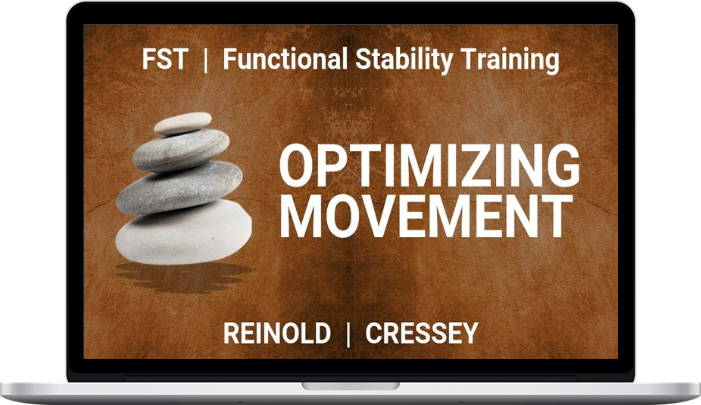 FST | Functional Stability Training

OPTIMIZING MOVEMENT

REINOLD | CRESSEY